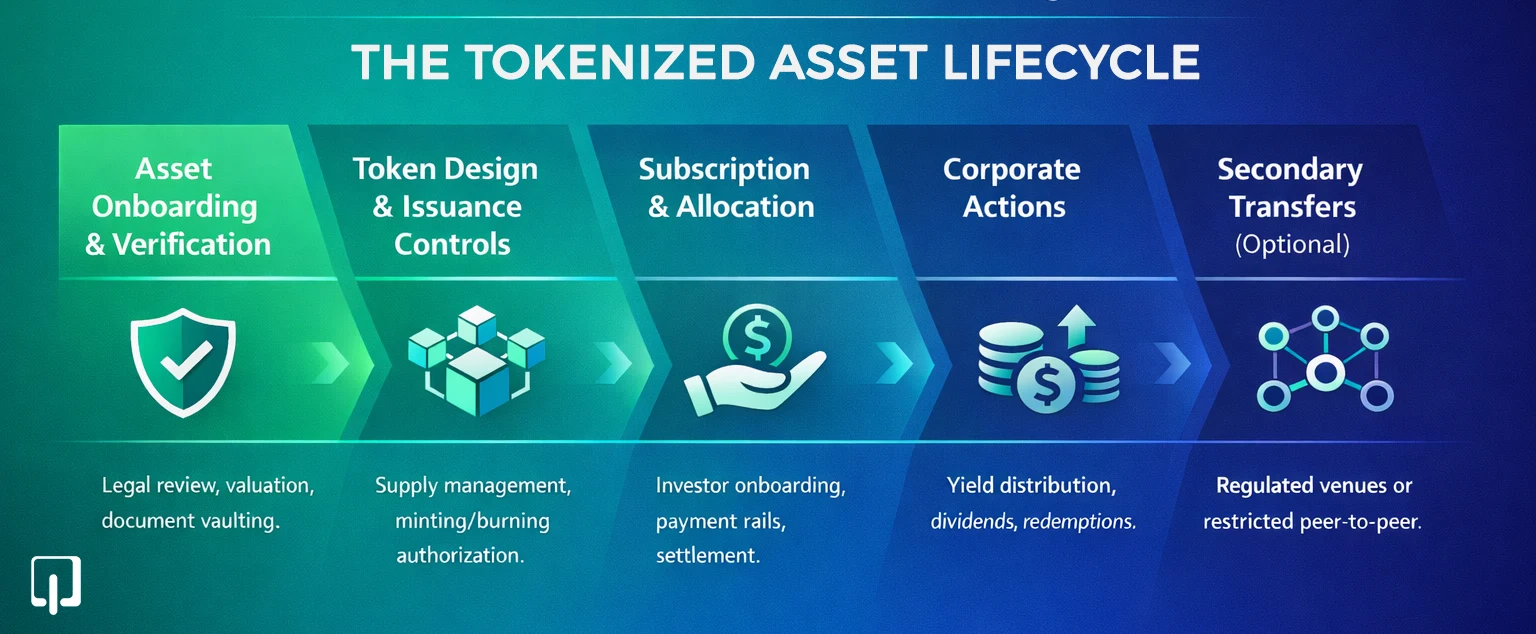 THE TOKENIZED ASSET LIFECYCLE

Asset Onboarding & Verification

Legal review, valuation, document vaulting.

Token Design & Issuance Controls

Supply management, minting/burning authorization.

Subscription & Allocation

Investor onboarding, payment rails, settlement.

Corporate Actions

Yield distribution, dividends, redemptions.

Secondary Transfers (Optional)

Regulated venues or restricted peer-to-peer.